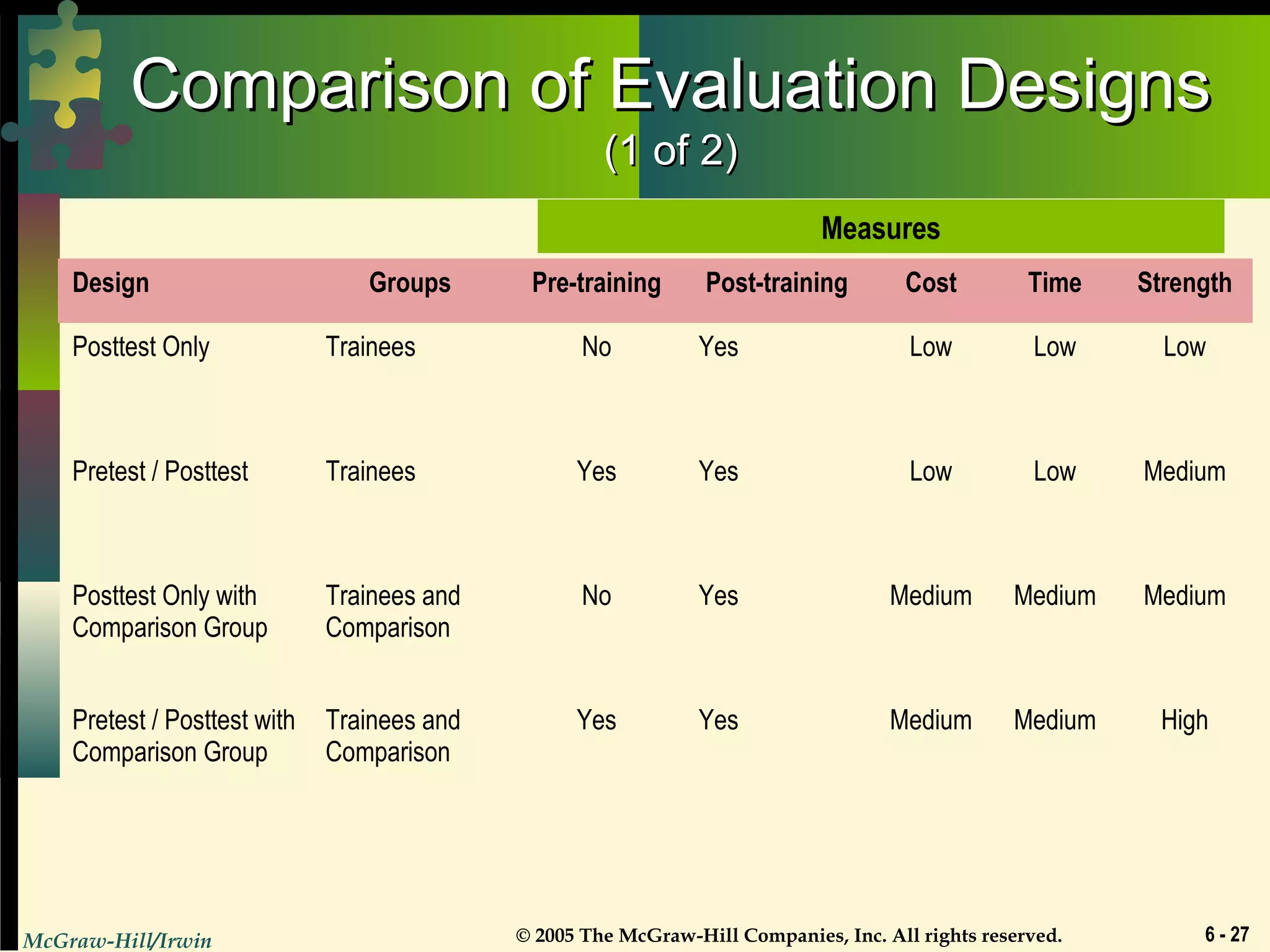 Comparison of Evaluation Designs
(1 of 2)

Measures

| Design | Groups | Pre-training | Post-training | Cost | Time | Strength |
|---|---|---|---|---|---|---|
| Posttest Only | Trainees | No | Yes | Low | Low | Low |
| Pretest / Posttest | Trainees | Yes | Yes | Low | Low | Medium |
| Posttest Only with Comparison Group | Trainees and Comparison | No | Yes | Medium | Medium | Medium |
| Pretest / Posttest with Comparison Group | Trainees and Comparison | Yes | Yes | Medium | Medium | High |

McGraw-Hill/Irwin
© 2005 The McGraw-Hill Companies, Inc. All rights reserved.
6 - 27